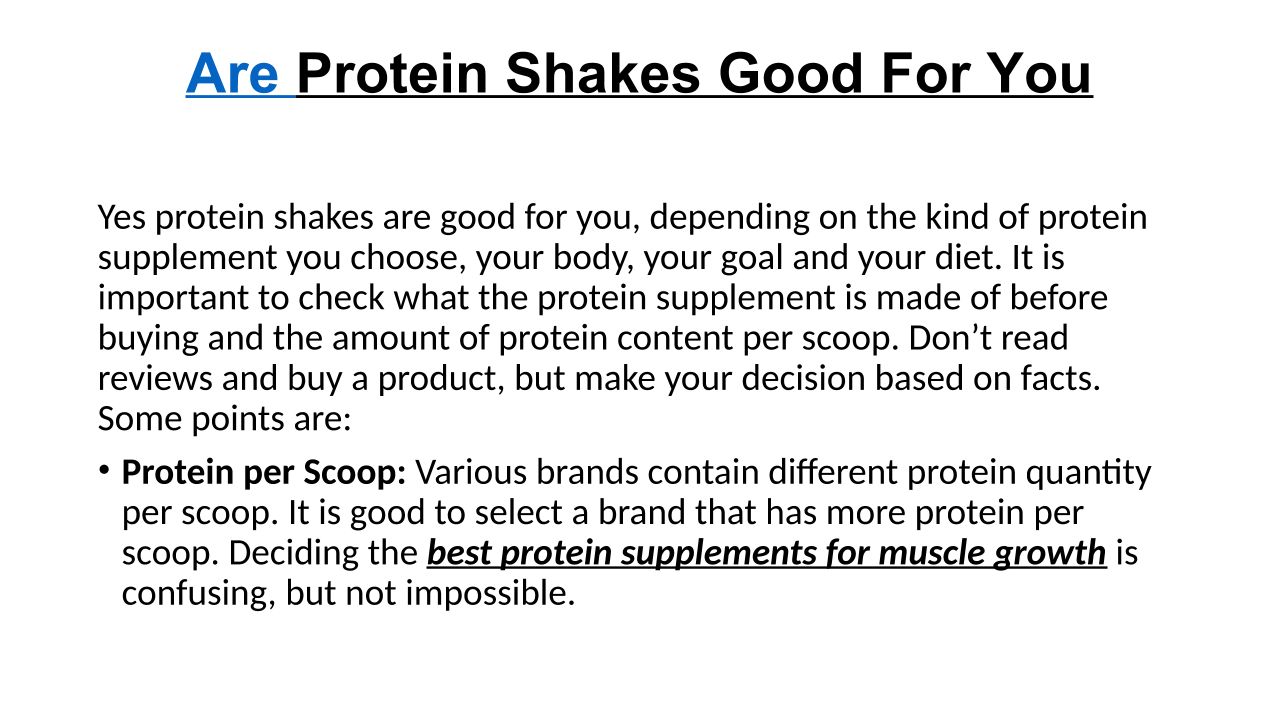 Are Protein Shakes Good For You

Yes protein shakes are good for you, depending on the kind of protein supplement you choose, your body, your goal and your diet. It is important to check what the protein supplement is made of before buying and the amount of protein content per scoop. Don’t read reviews and buy a product, but make your decision based on facts. Some points are:

• Protein per Scoop: Various brands contain different protein quantity per scoop. It is good to select a brand that has more protein per scoop. Deciding the best protein supplements for muscle growth is confusing, but not impossible.